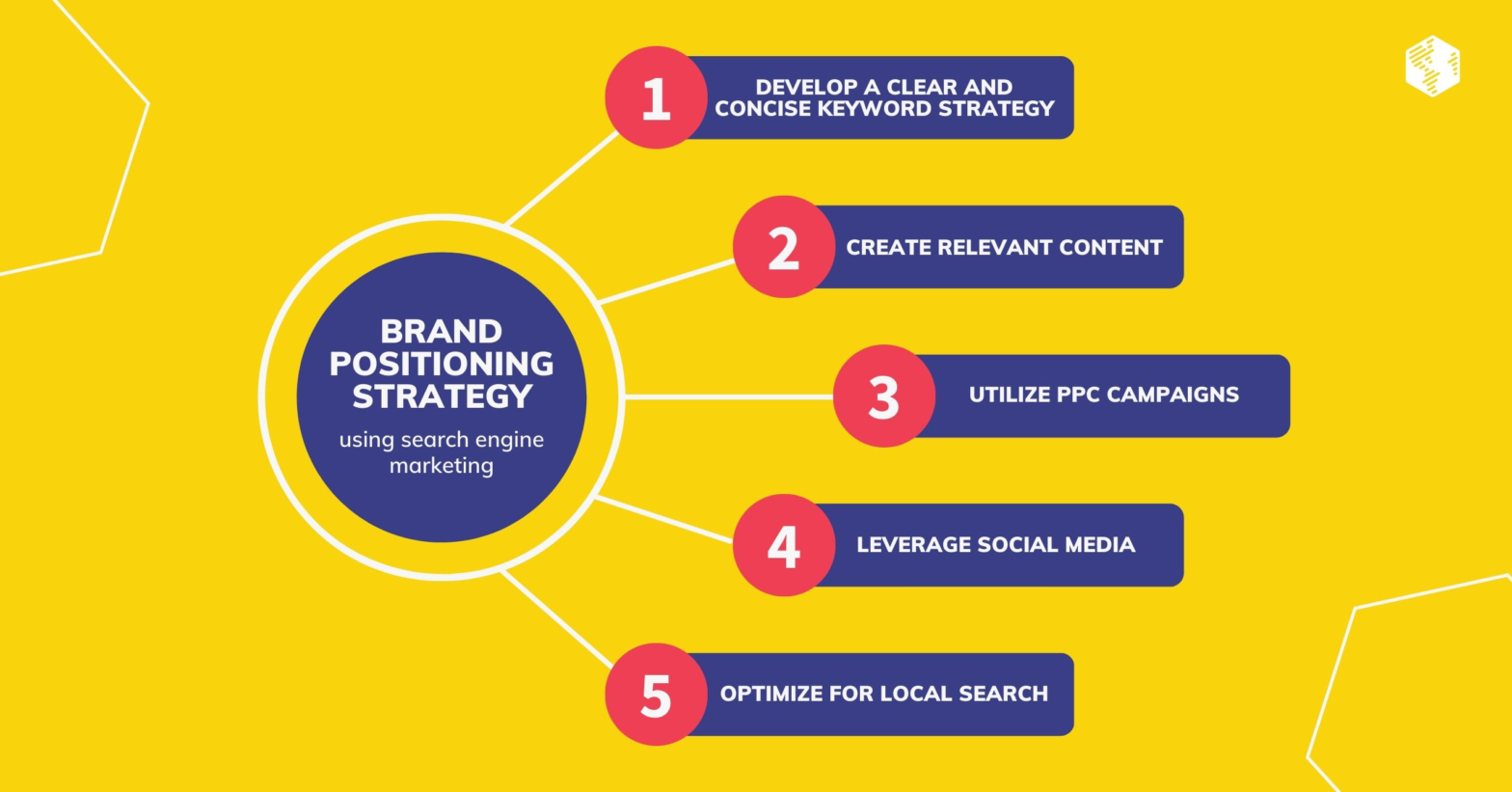 BRAND POSITIONING STRATEGY

using search engine marketing

1 DEVELOP A CLEAR AND CONCISE KEYWORD STRATEGY

2 CREATE RELEVANT CONTENT

3 UTILIZE PPC CAMPAIGNS

4 LEVERAGE SOCIAL MEDIA

5 OPTIMIZE FOR LOCAL SEARCH